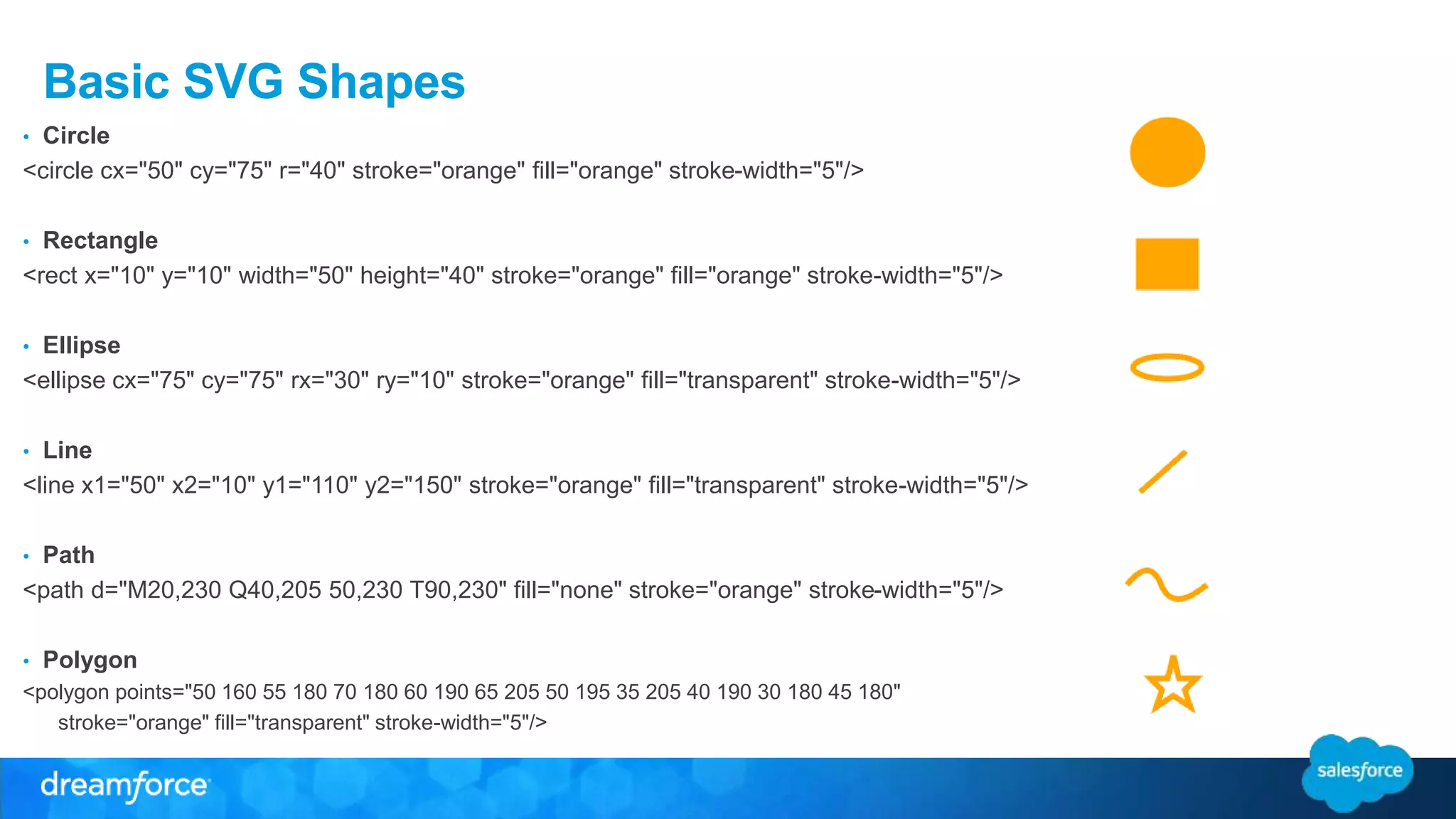 Basic SVG Shapes

• Circle
<circle cx="50" cy="75" r="40" stroke="orange" fill="orange" stroke-width="5"/>

• Rectangle
<rect x="10" y="10" width="50" height="40" stroke="orange" fill="orange" stroke-width="5"/>

• Ellipse
<ellipse cx="75" cy="75" rx="30" ry="10" stroke="orange" fill="transparent" stroke-width="5"/>

• Line
<line x1="50" x2="10" y1="110" y2="150" stroke="orange" fill="transparent" stroke-width="5"/>

• Path
<path d="M20,230 Q40,205 50,230 T90,230" fill="none" stroke="orange" stroke-width="5"/>

• Polygon
<polygon points="50 160 55 180 70 180 60 190 65 205 50 195 35 205 40 190 30 180 45 180" stroke="orange" fill="transparent" stroke-width="5"/>

dreamforce

salesforce